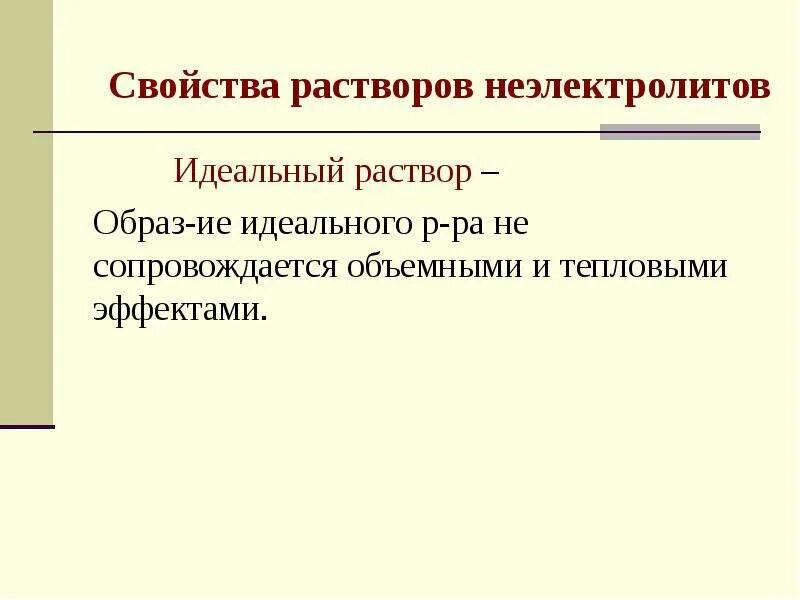 Свойства растворов неэлектролитов

Идеальный раствор –

Образ-ие идеального р-ра не сопровождается объемными и тепловыми эффектами.